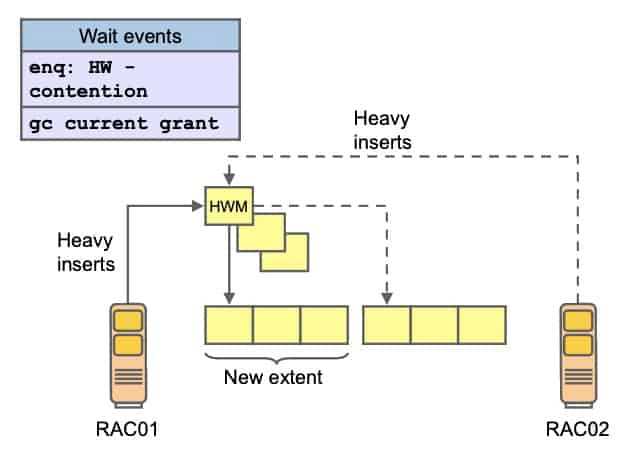 | Wait events |
|---|
| enq: HW - contention |
| gc current grant |

Heavy inserts

HWM

Heavy inserts

New extent

RAC01

RAC02